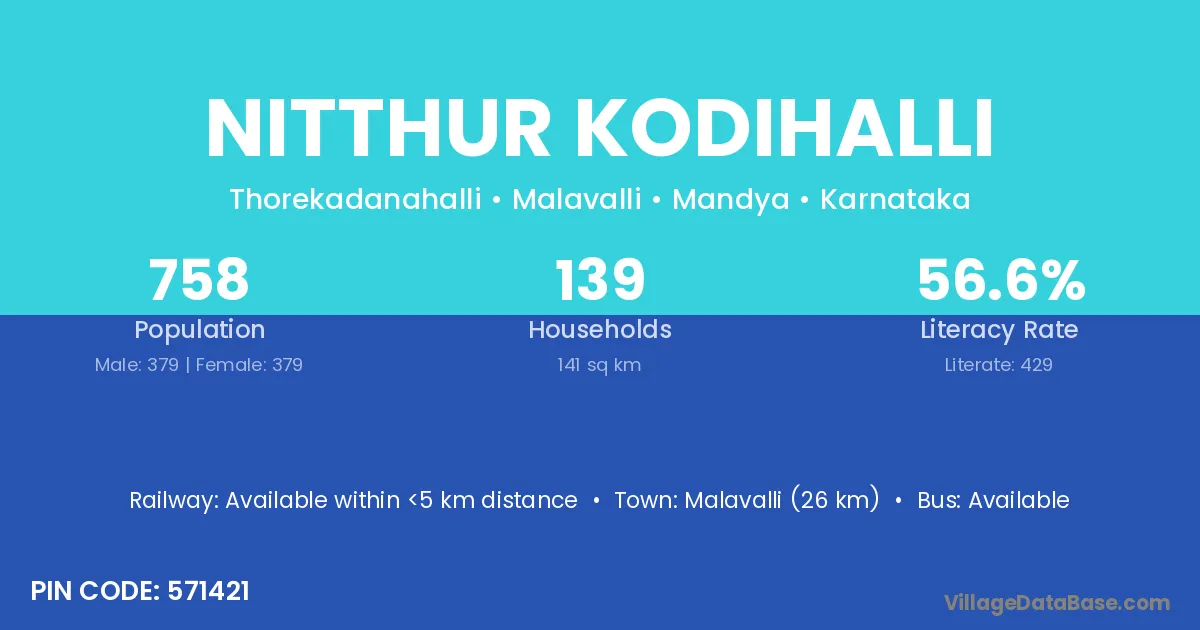 NITTHUR KODIHALLI

Thorekadanahalli • Malavalli • Mandya • Karnataka

758
Population
Male: 379 | Female: 379

139
Households
141 sq km

56.6%
Literacy Rate
Literate: 429

Railway: Available within <5 km distance • Town: Malavalli (26 km) • Bus: Available

PIN CODE: 571421

VillageDataBase.com